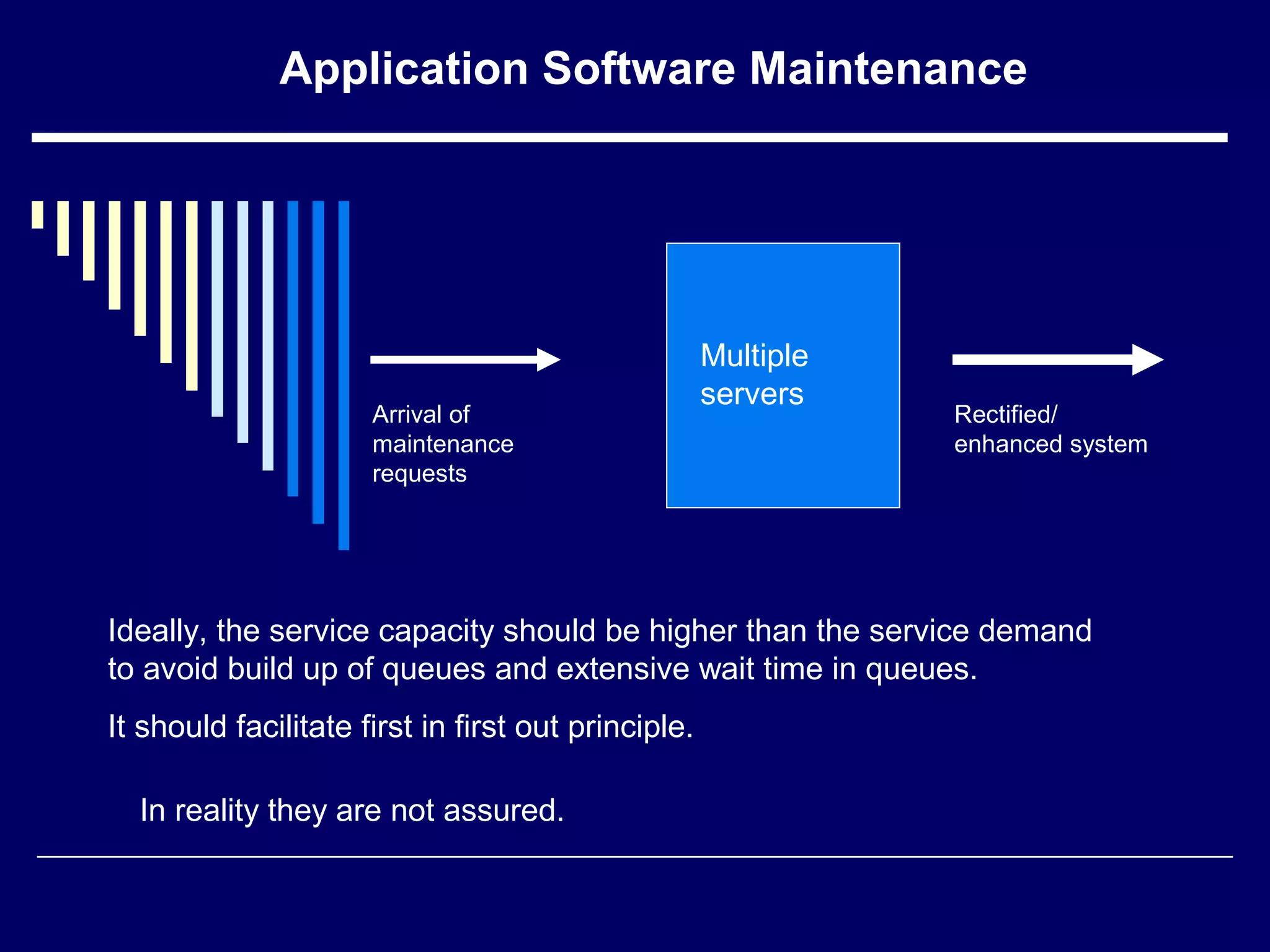 Application Software Maintenance

Arrival of maintenance requests

Multiple servers

Rectified/ enhanced system

Ideally, the service capacity should be higher than the service demand to avoid build up of queues and extensive wait time in queues.

It should facilitate first in first out principle.

In reality they are not assured.